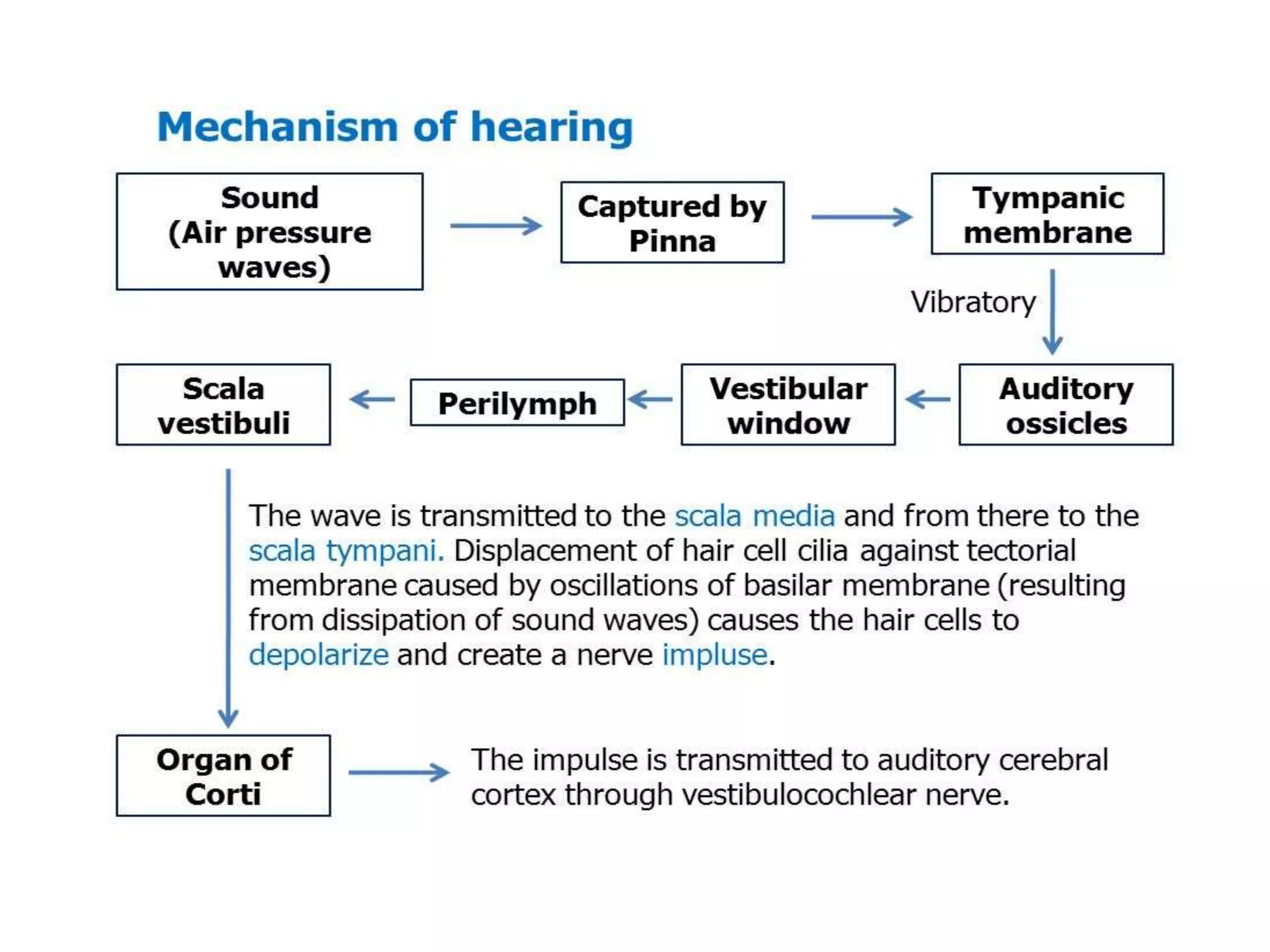 Mechanism of hearing

Sound (Air pressure waves)

Captured by Pinna

Tympanic membrane

Vibratory

Auditory ossicles

Vestibular window

Perilymph

Scala vestibuli

The wave is transmitted to the scala media and from there to the scala tympani. Displacement of hair cell cilia against tectorial membrane caused by oscillations of basilar membrane (resulting from dissipation of sound waves) causes the hair cells to depolarize and create a nerve impluse.

Organ of Corti

The impulse is transmitted to auditory cerebral cortex through vestibulocochlear nerve.